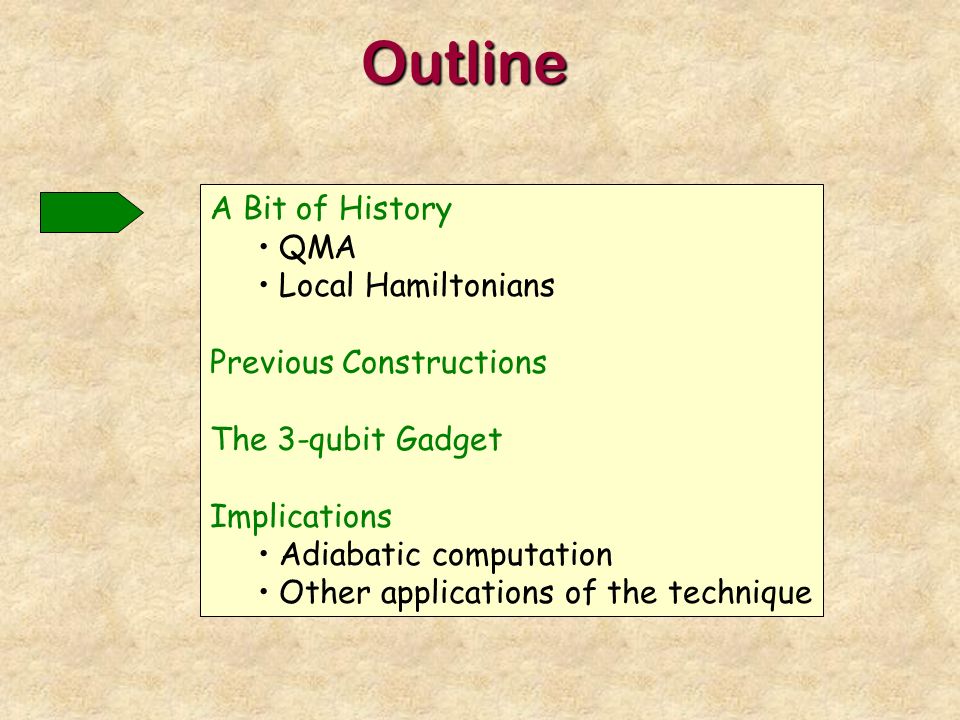 Outline

A Bit of History
• QMA
• Local Hamiltonians

Previous Constructions

The 3-qubit Gadget

Implications
• Adiabatic computation
• Other applications of the technique